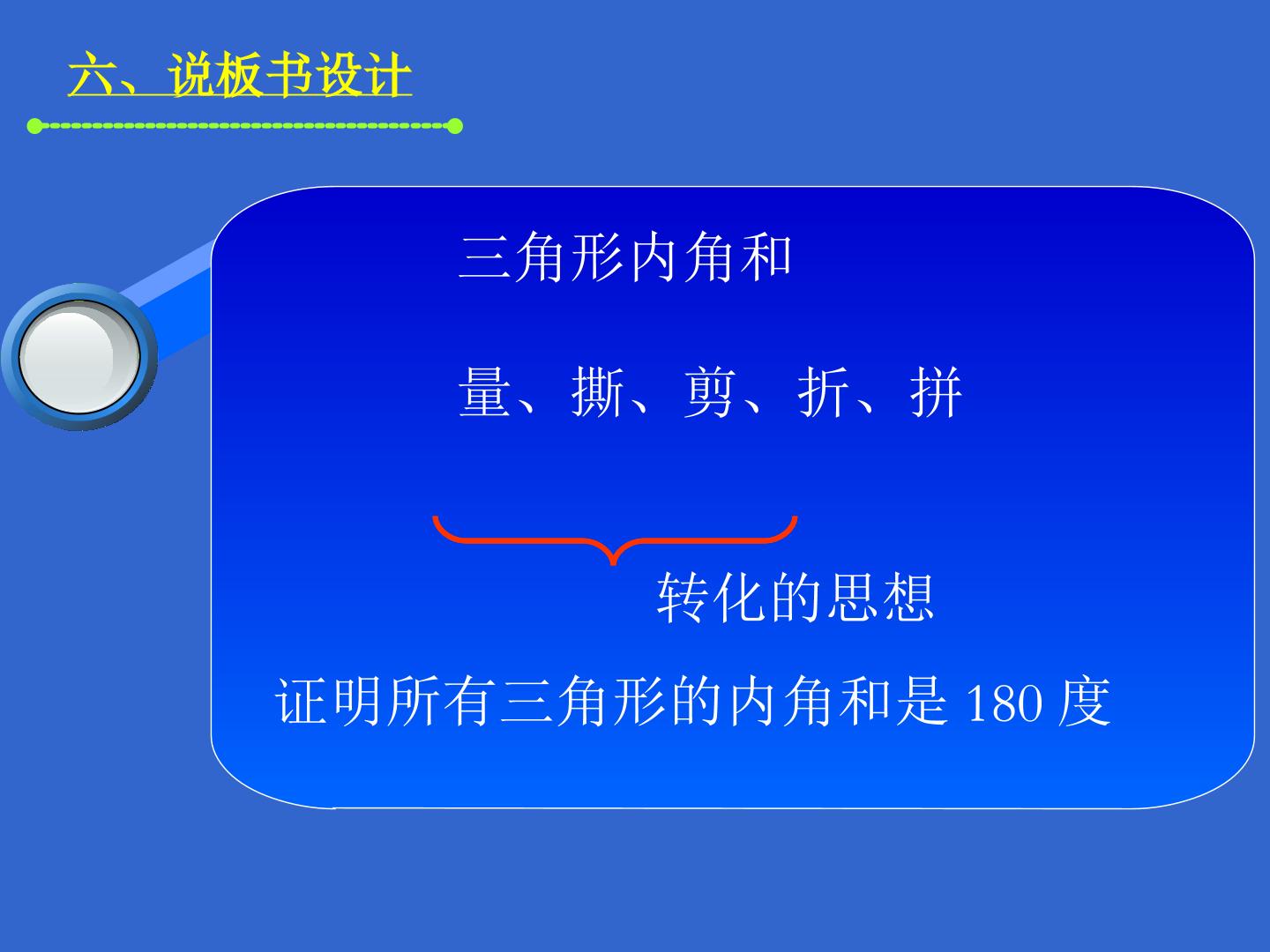 六、说板书设计

三角形内角和

量、撕、剪、折、拼

转化的思想

证明所有三角形的内角和是 180 度